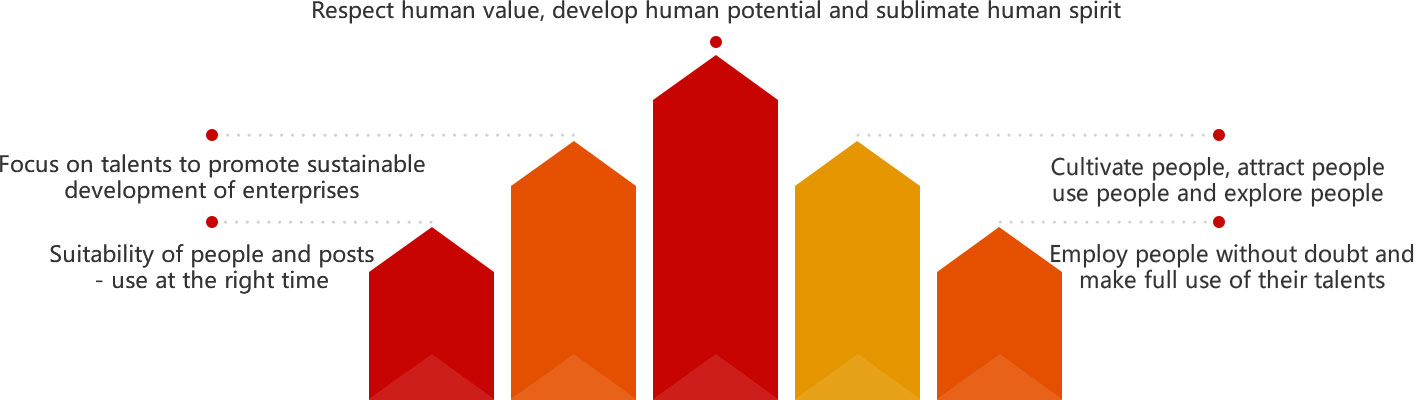 Respect human value, develop human potential and sublimate human spirit

Focus on talents to promote sustainable development of enterprises

Suitability of people and posts - use at the right time

Cultivate people, attract people use people and explore people

Employ people without doubt and make full use of their talents